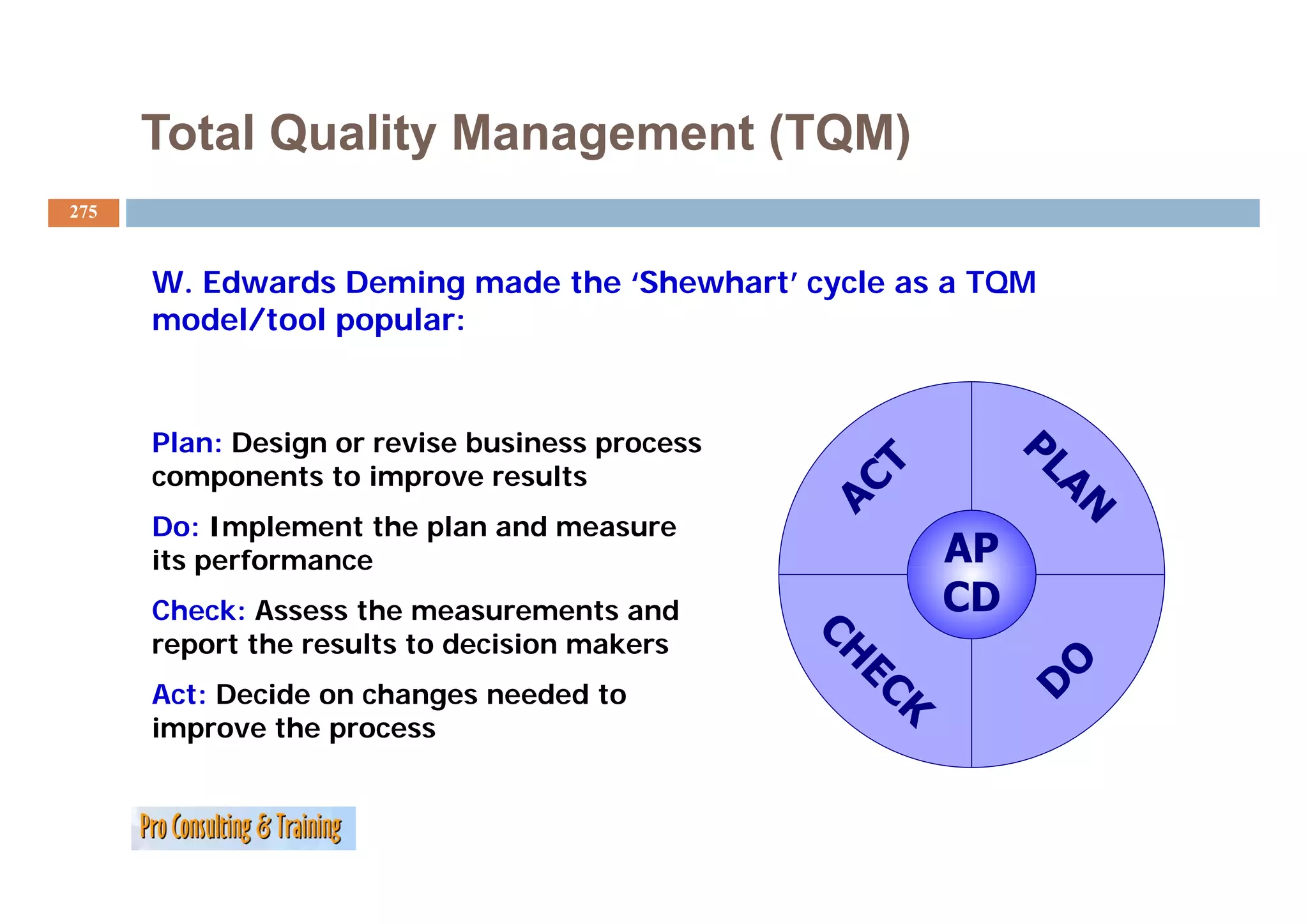 Total Quality Management (TQM)

275

W. Edwards Deming made the ‘Shewhart’ cycle as a TQM model/tool popular:

Plan: Design or revise business process components to improve results

Do: Implement the plan and measure its performance

Check: Assess the measurements and report the results to decision makers

Act: Decide on changes needed to improve the process

ACT
PLAN
AP
CD
CHECK
DO

Pro Consulting & Training